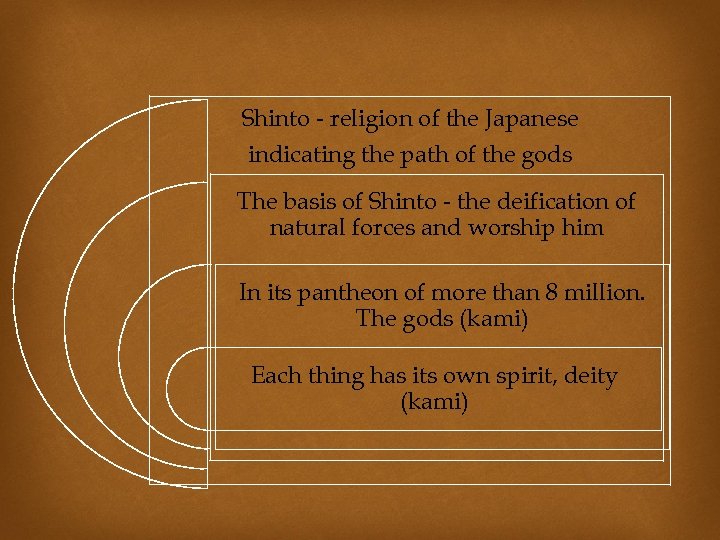 Shinto - religion of the Japanese indicating the path of the gods

The basis of Shinto - the deification of natural forces and worship him

In its pantheon of more than 8 million. The gods (kami)

Each thing has its own spirit, deity (kami)